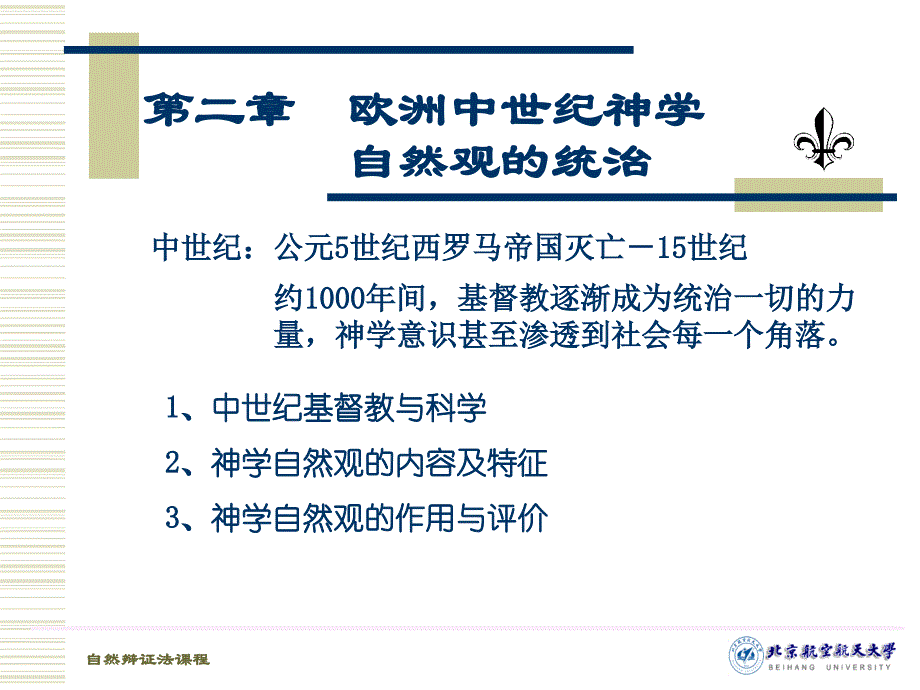 第二章　欧洲中世纪神学自然观的统治

中世纪：公元5世纪西罗马帝国灭亡－15世纪

约1000年间，基督教逐渐成为统治一切的力量，神学意识甚至渗透到社会每一个角落。

1、中世纪基督教与科学

2、神学自然观的内容及特征

3、神学自然观的作用与评价

自然辩证法课程

北京航空航天大学
BEIHANG UNIVERSITY